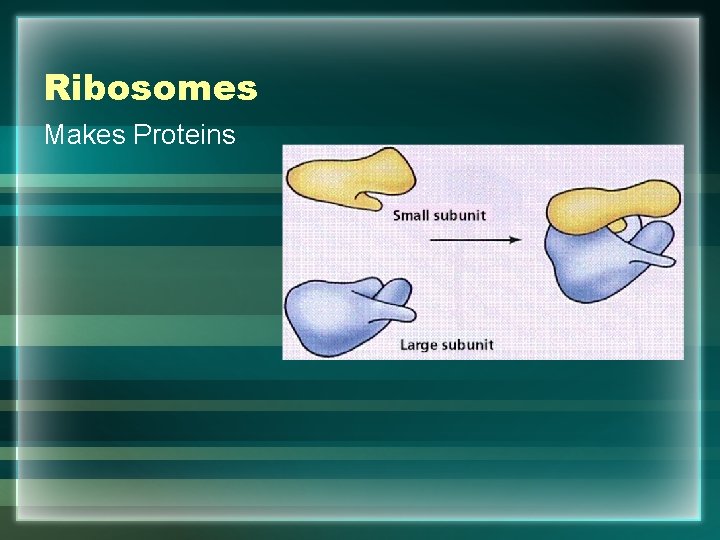 Ribosomes

Makes Proteins

Small subunit

Large subunit